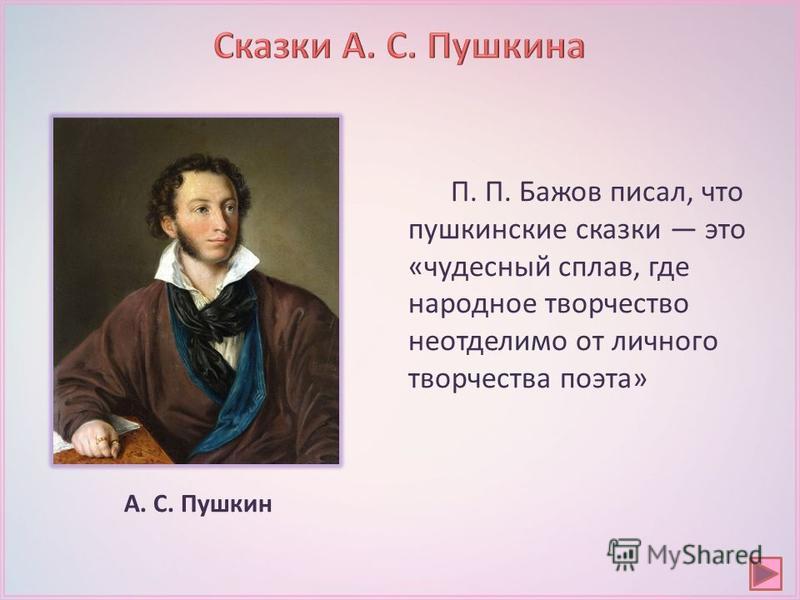 Сказки А. С. Пушкина

П. П. Бажов писал, что пушкинские сказки — это «чудесный сплав, где народное творчество неотделимо от личного творчества поэта»

А. С. Пушкин

MyShared